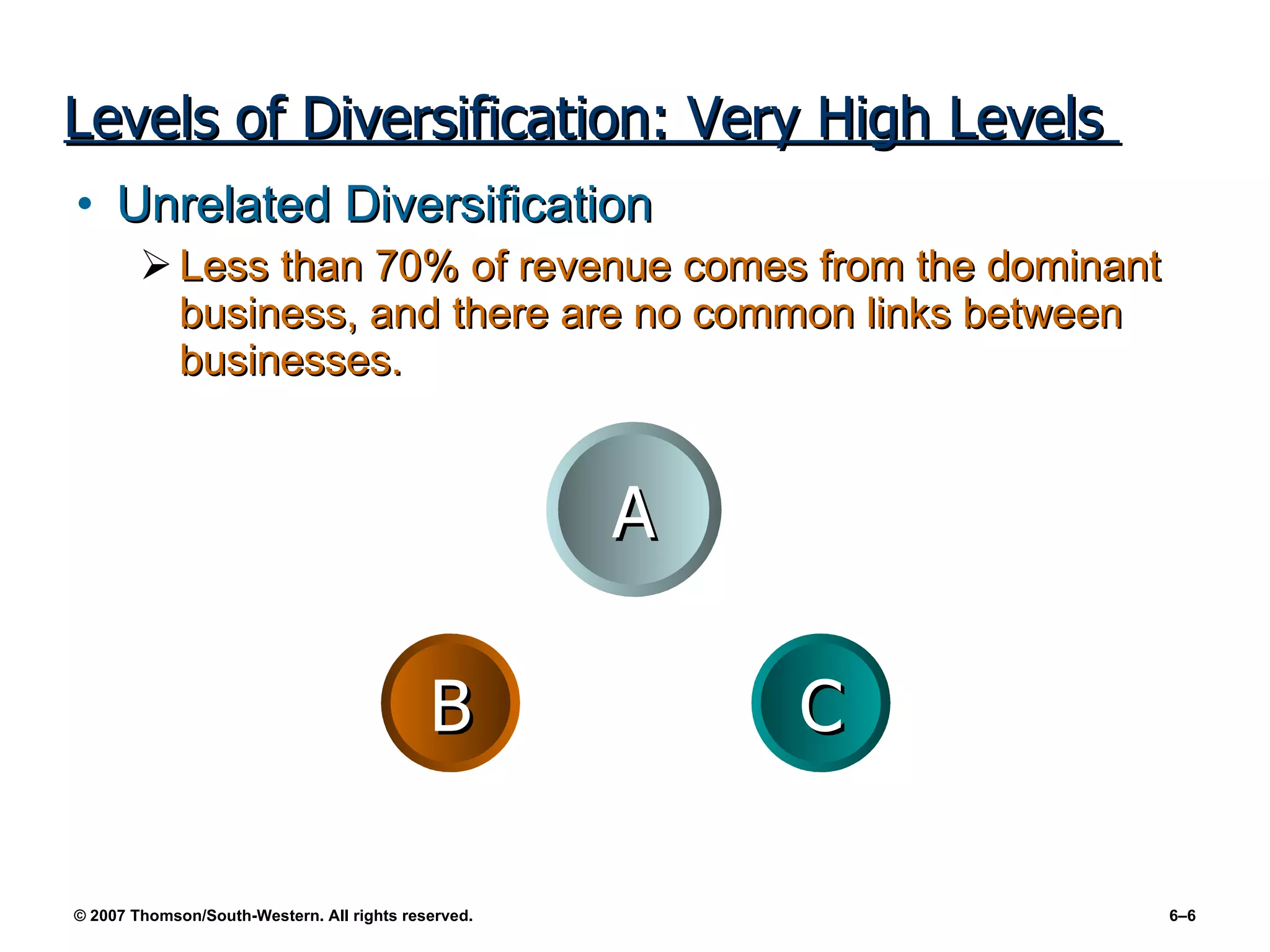 Levels of Diversification: Very High Levels

• Unrelated Diversification

➢ Less than 70% of revenue comes from the dominant business, and there are no common links between businesses.

A

B

C

© 2007 Thomson/South-Western. All rights reserved.

6–6